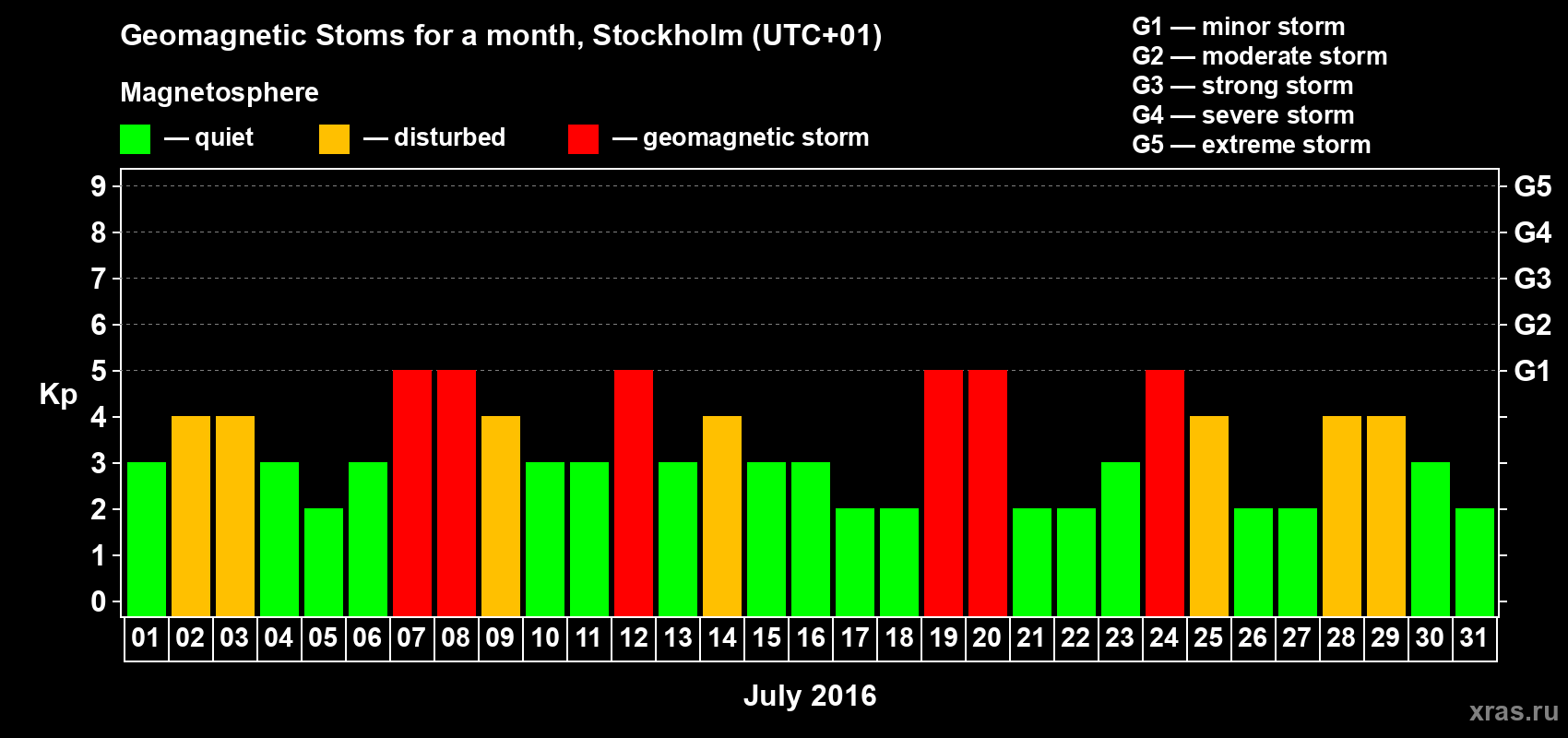 Geomagnetic Stoms for a month, Stockholm (UTC+01)

Magnetosphere

— quiet — disturbed — geomagnetic storm

G1 — minor storm
G2 — moderate storm
G3 — strong storm
G4 — severe storm
G5 — extreme storm

Kp

9
8
7
6
5
4
3
2
1
0

G5
G4
G3
G2
G1

01 02 03 04 05 06 07 08 09 10 11 12 13 14 15 16 17 18 19 20 21 22 23 24 25 26 27 28 29 30 31

July 2016

xras.ru